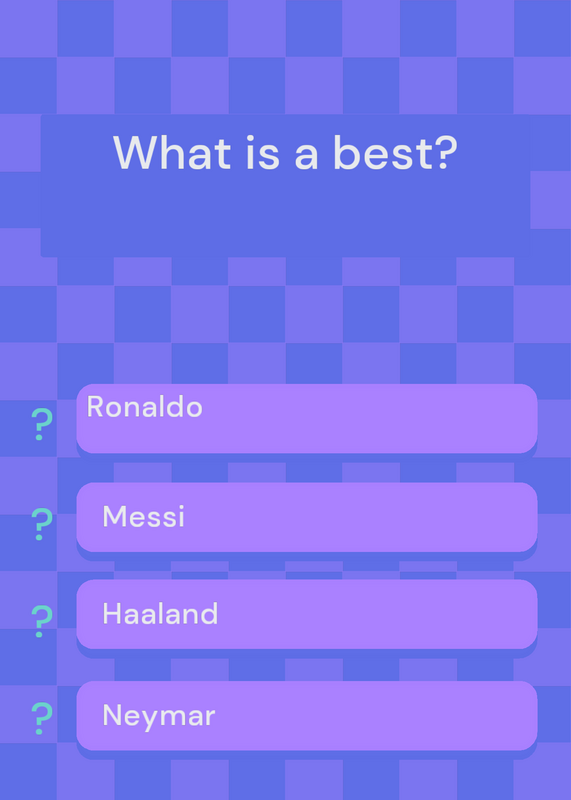 What is a best?

? Ronaldo

? Messi

? Haaland

? Neymar